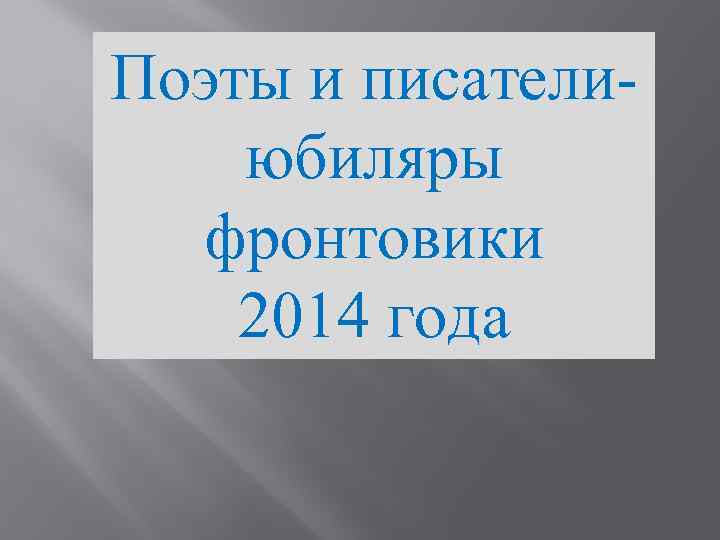 Поэты и писатели-юбиляры фронтовики 2014 года